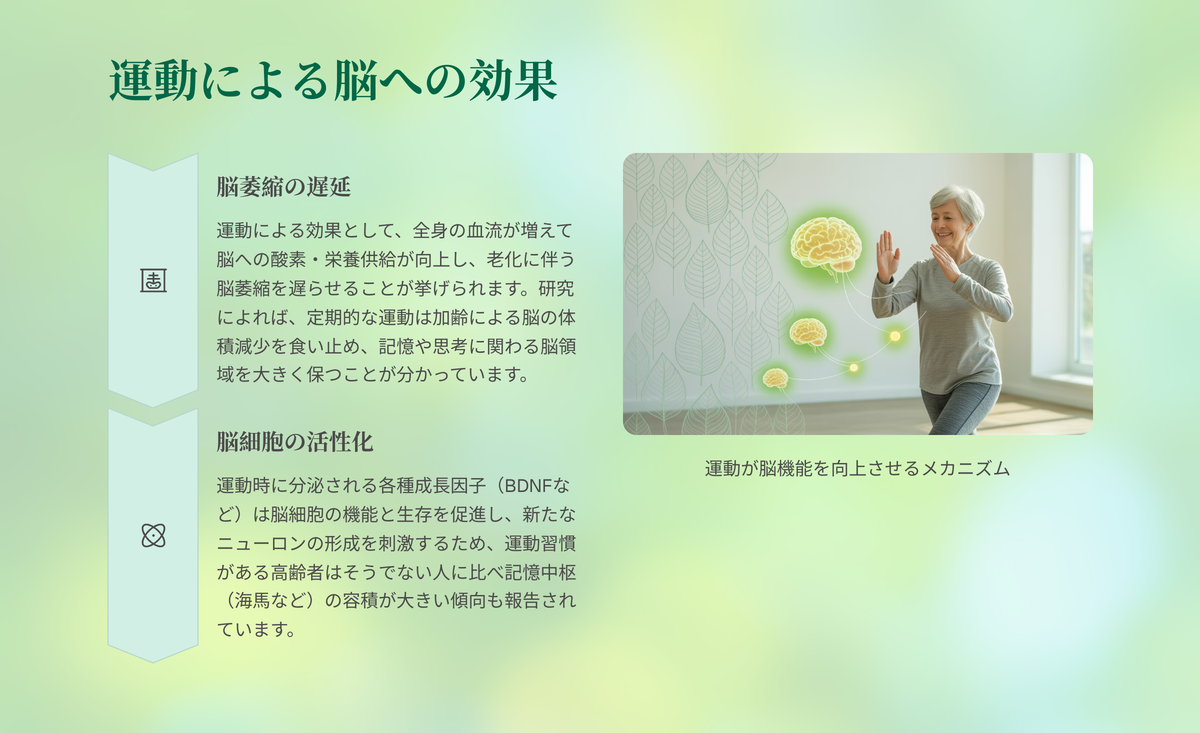 運動による脳への効果

脳萎縮の遅延

運動による効果として、全身の血流が増えて脳への酸素・栄養供給が向上し、老化に伴う脳萎縮を遅らせることが挙げられます。研究によれば、定期的な運動は加齢による脳の体積減少を食い止め、記憶や思考に関わる脳領域を大きく保つことが分かっています。

脳細胞の活性化

運動時に分泌される各種成長因子（BDNFなど）は脳細胞の機能と生存を促進し、新たなニューロンの形成を刺激するため、運動習慣がある高齢者はそうでない人に比べ記憶中枢（海馬など）の容積が大きい傾向も報告されています。

運動が脳機能を向上させるメカニズム